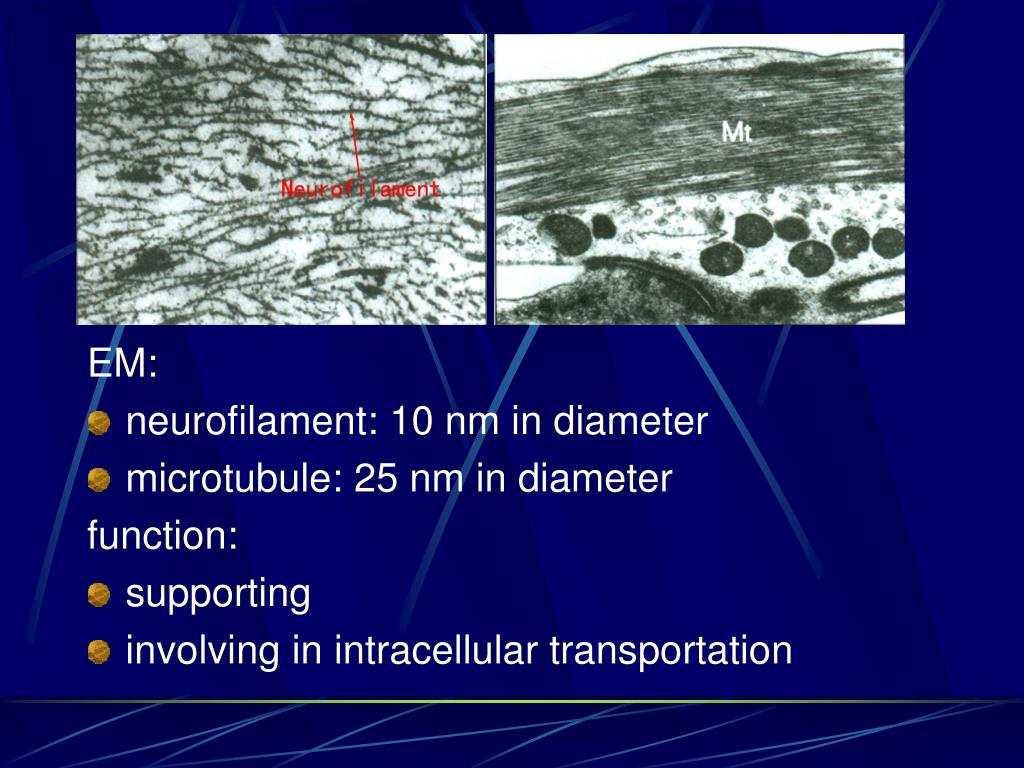 Neurofilament

Mt

EM:

neurofilament: 10 nm in diameter

microtubule: 25 nm in diameter

function:

supporting

involving in intracellular transportation